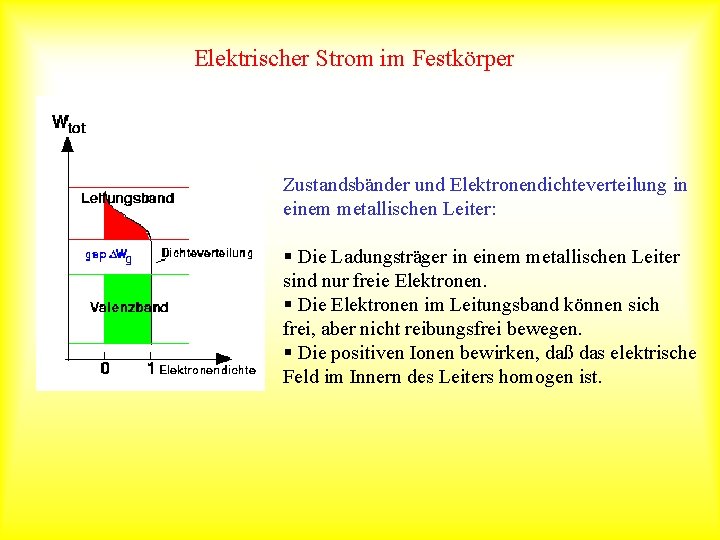 Elektrischer Strom im Festkörper

$W_{tot}$

Leitungsband

gap $\Delta W_g$

Dichteverteilung

Valenzband

0

1

Elektronendichte

Zustandsbänder und Elektronendichteverteilung in einem metallischen Leiter:

▪ Die Ladungsträger in einem metallischen Leiter sind nur freie Elektronen.
▪ Die Elektronen im Leitungsband können sich frei, aber nicht reibungsfrei bewegen.
▪ Die positiven Ionen bewirken, daß das elektrische Feld im Innern des Leiters homogen ist.